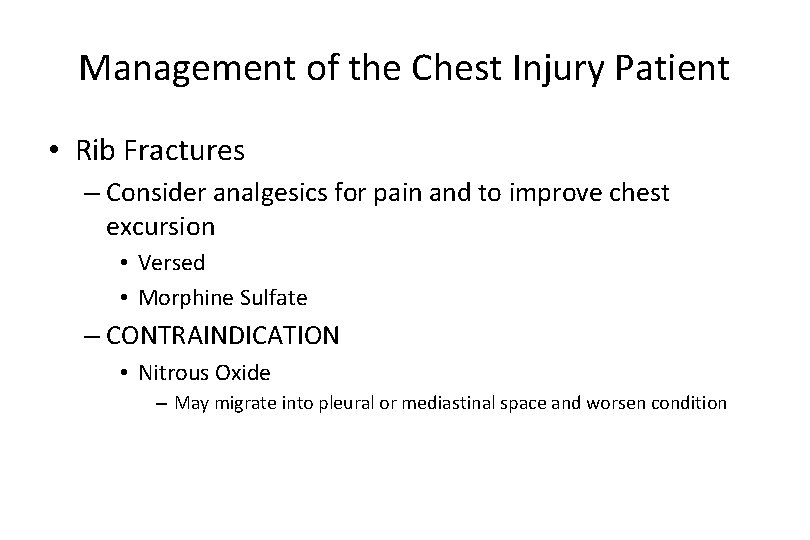 Management of the Chest Injury Patient

• Rib Fractures

– Consider analgesics for pain and to improve chest excursion

• Versed

• Morphine Sulfate

– CONTRAINDICATION

• Nitrous Oxide

– May migrate into pleural or mediastinal space and worsen condition